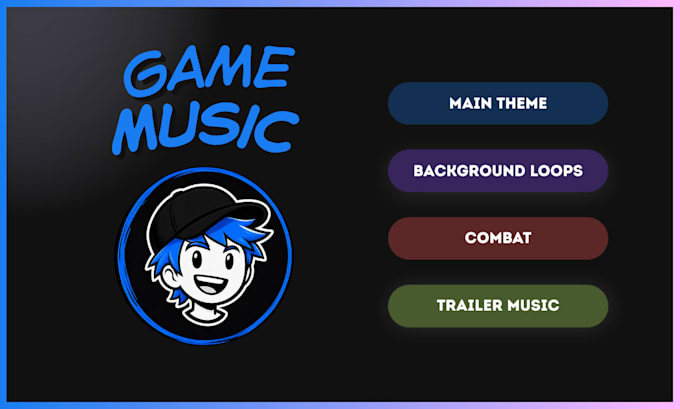 GAME MUSIC

MAIN THEME

BACKGROUND LOOPS

COMBAT

TRAILER MUSIC